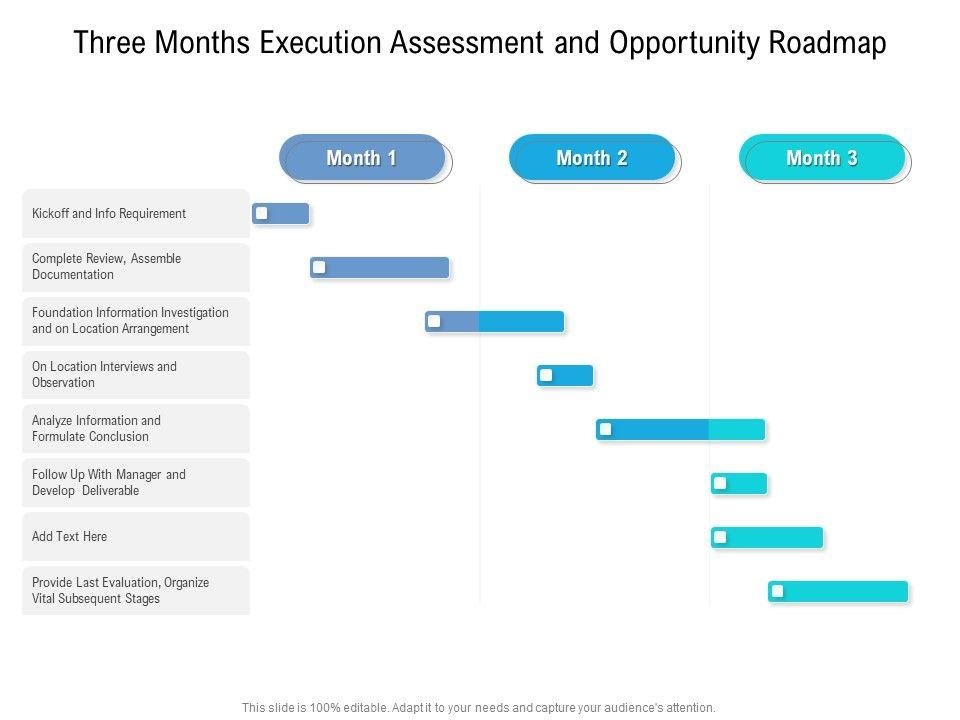 Three Months Execution Assessment and Opportunity Roadmap

Month 1

Month 2

Month 3

Kickoff and Info Requirement

Complete Review, Assemble Documentation

Foundation Information Investigation and on Location Arrangement

On Location Interviews and Observation

Analyze Information and Formulate Conclusion

Follow Up With Manager and Develop Deliverable

Add Text Here

Provide Last Evaluation, Organize Vital Subsequent Stages

This slide is 100% editable. Adapt it to your needs and capture your audience's attention.